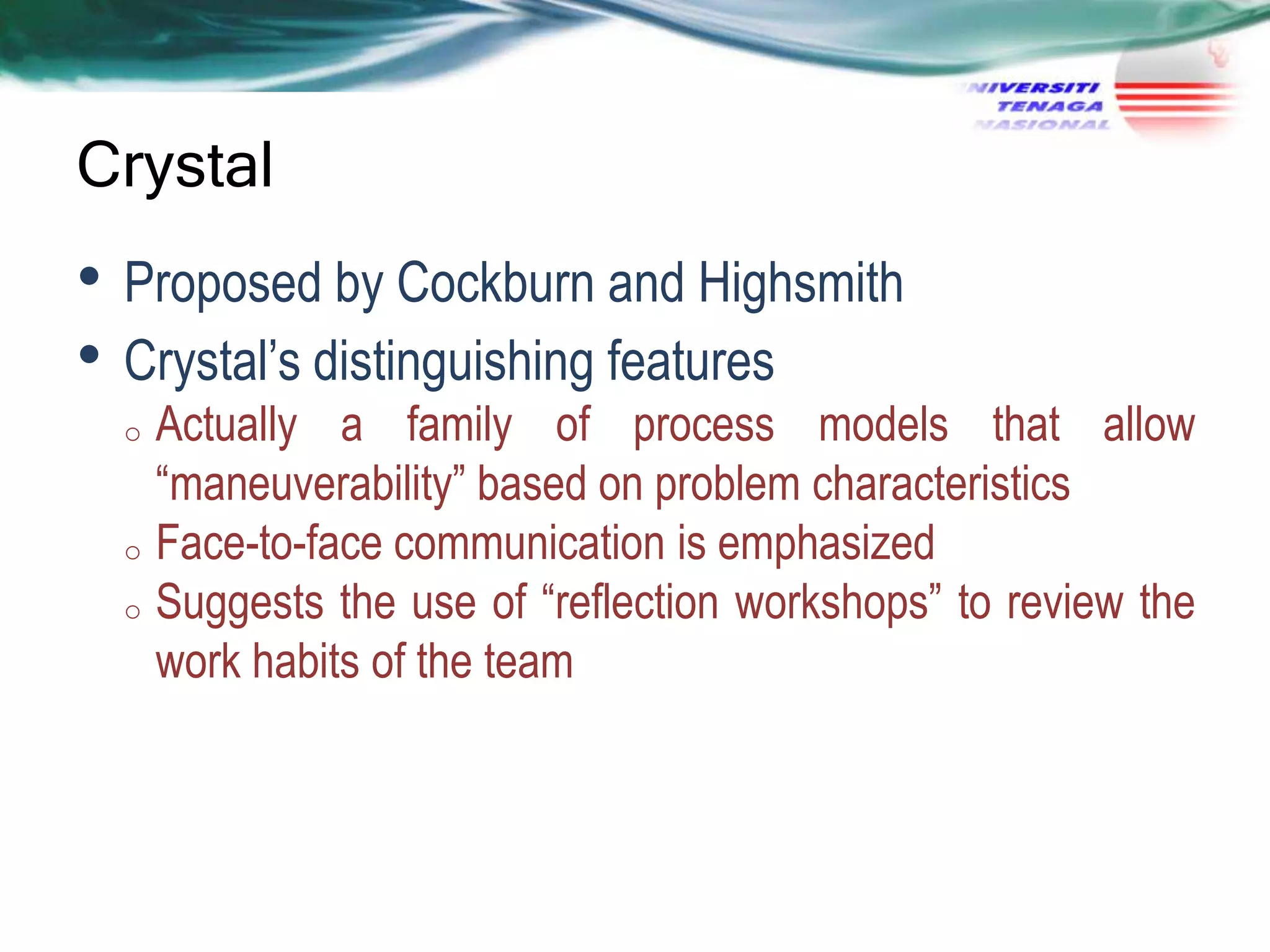 NIVERSITI TENAGA NASIONAL

Crystal

• Proposed by Cockburn and Highsmith
• Crystal’s distinguishing features
  o Actually a family of process models that allow “maneuverability” based on problem characteristics
  o Face-to-face communication is emphasized
  o Suggests the use of “reflection workshops” to review the work habits of the team